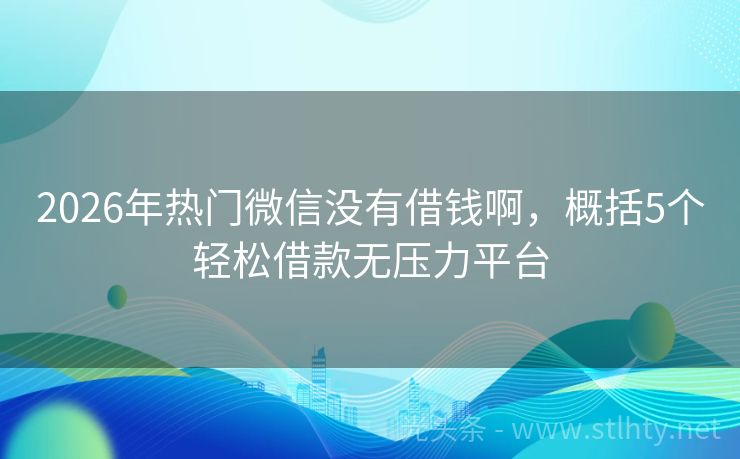 2026年热门微信没有借钱啊，概括5个轻松借款无压力平台

晓头条 - www.stlhty.net